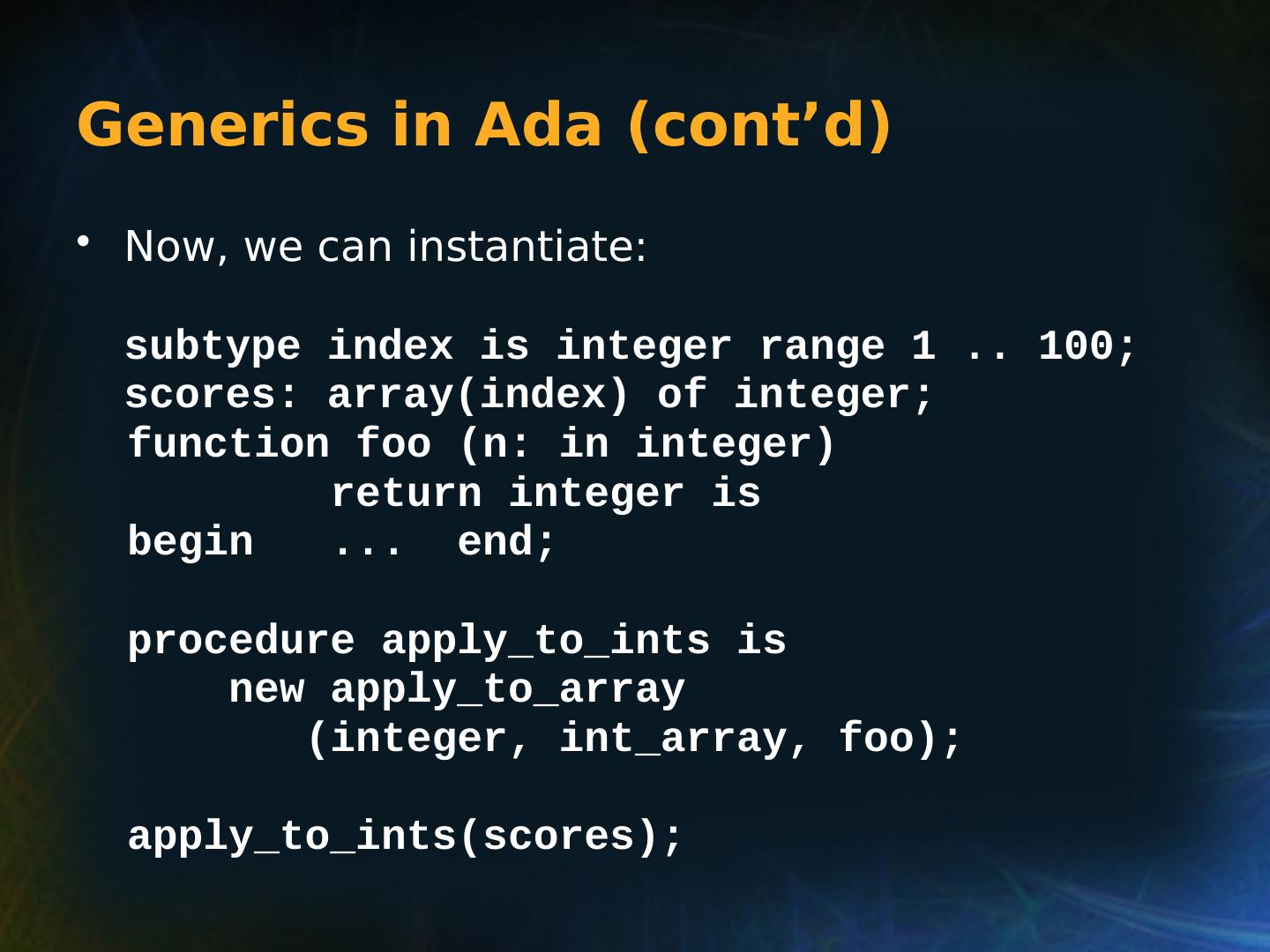 Generics in Ada (cont’d)

• Now, we can instantiate:

subtype index is integer range 1 .. 100;
scores: array(index) of integer;
function foo (n: in integer)
        return integer is
begin   ...  end;

procedure apply_to_ints is
    new apply_to_array
       (integer, int_array, foo);

apply_to_ints(scores);